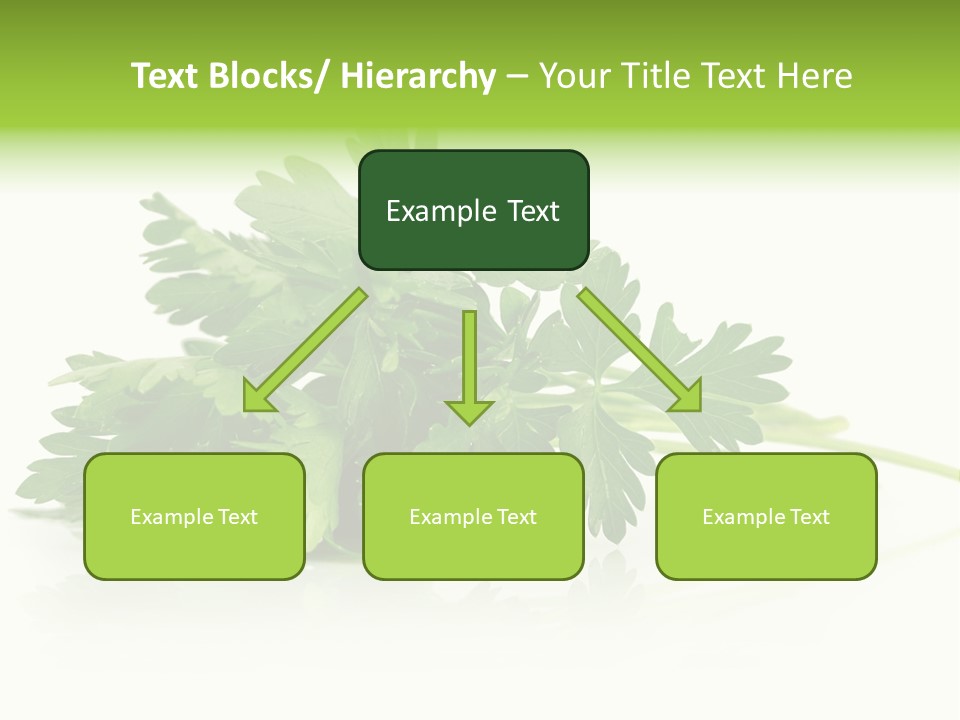 Text Blocks/ Hierarchy – Your Title Text Here

Example Text

Example Text

Example Text

Example Text